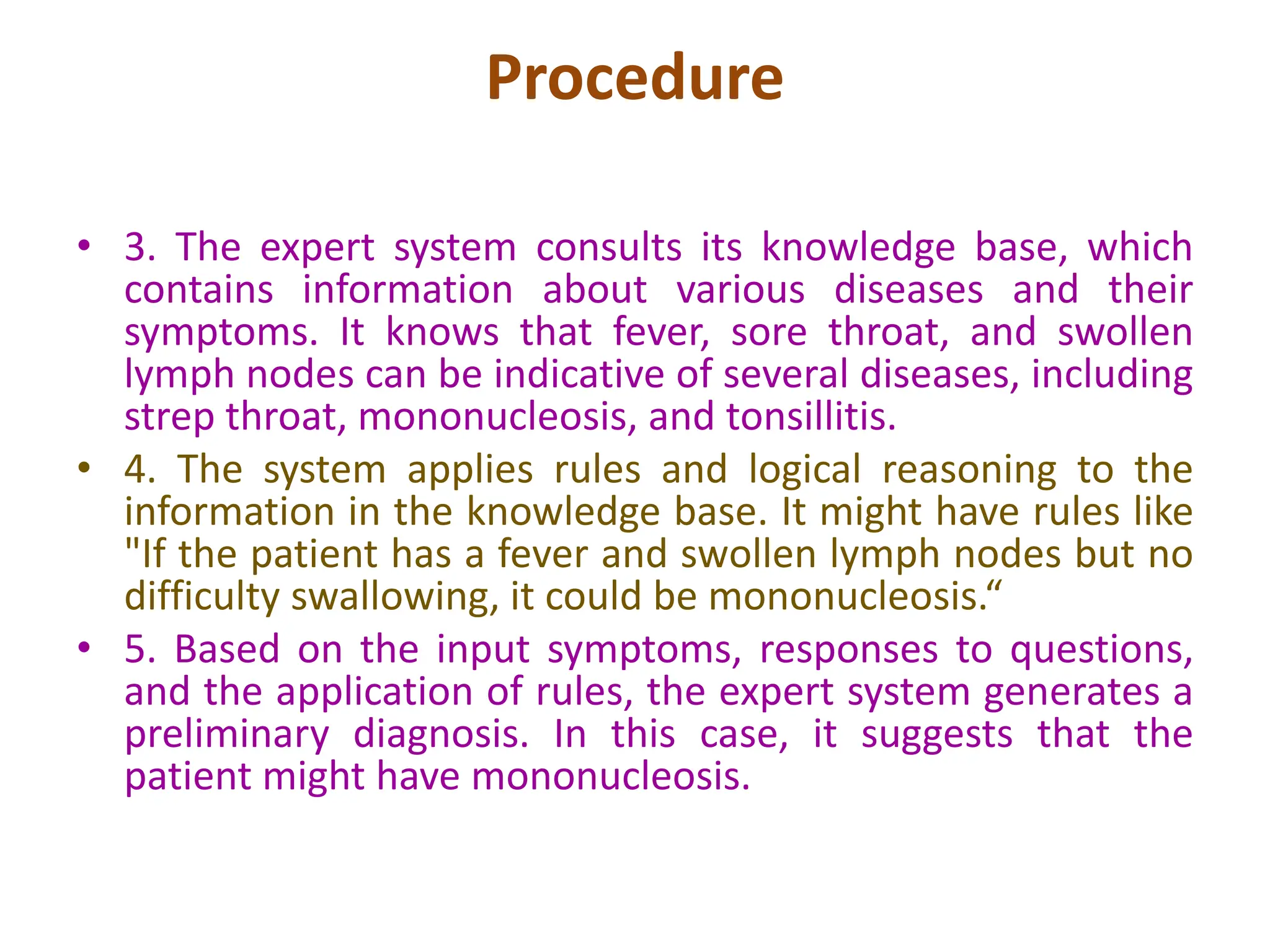 Procedure

• 3. The expert system consults its knowledge base, which contains information about various diseases and their symptoms. It knows that fever, sore throat, and swollen lymph nodes can be indicative of several diseases, including strep throat, mononucleosis, and tonsillitis.

• 4. The system applies rules and logical reasoning to the information in the knowledge base. It might have rules like "If the patient has a fever and swollen lymph nodes but no difficulty swallowing, it could be mononucleosis.“

• 5. Based on the input symptoms, responses to questions, and the application of rules, the expert system generates a preliminary diagnosis. In this case, it suggests that the patient might have mononucleosis.